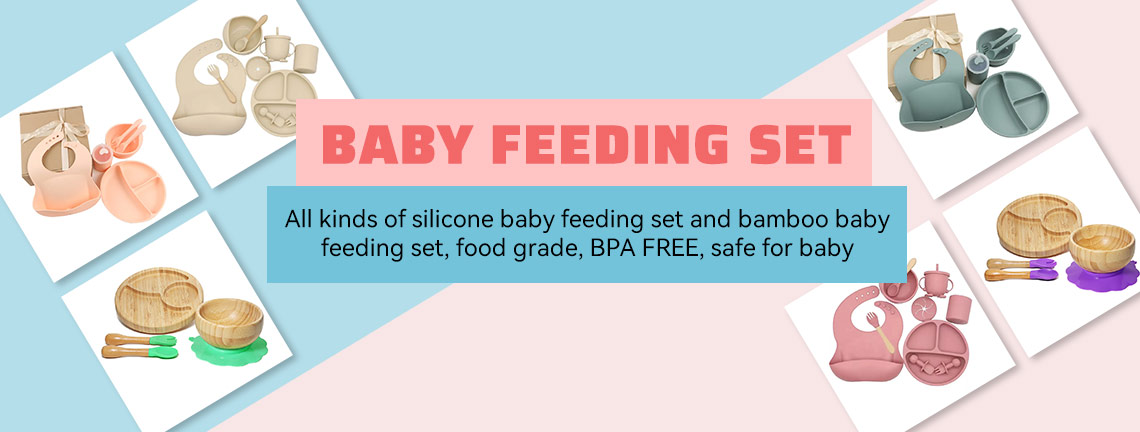 BABY FEEDING SET

All kinds of silicone baby feeding set and bamboo baby feeding set, food grade, BPA FREE, safe for baby